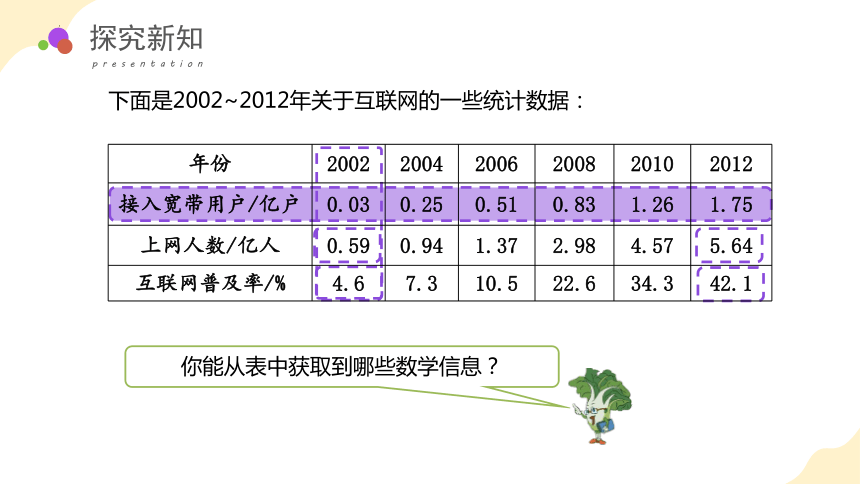 探究新知
presentation

下面是2002~2012年关于互联网的一些统计数据：

| 年份 | 2002 | 2004 | 2006 | 2008 | 2010 | 2012 |
|---|---|---|---|---|---|---|
| 接入宽带用户/亿户 | 0.03 | 0.25 | 0.51 | 0.83 | 1.26 | 1.75 |
| 上网人数/亿人 | 0.59 | 0.94 | 1.37 | 2.98 | 4.57 | 5.64 |
| 互联网普及率/% | 4.6 | 7.3 | 10.5 | 22.6 | 34.3 | 42.1 |

你能从表中获取到哪些数学信息？